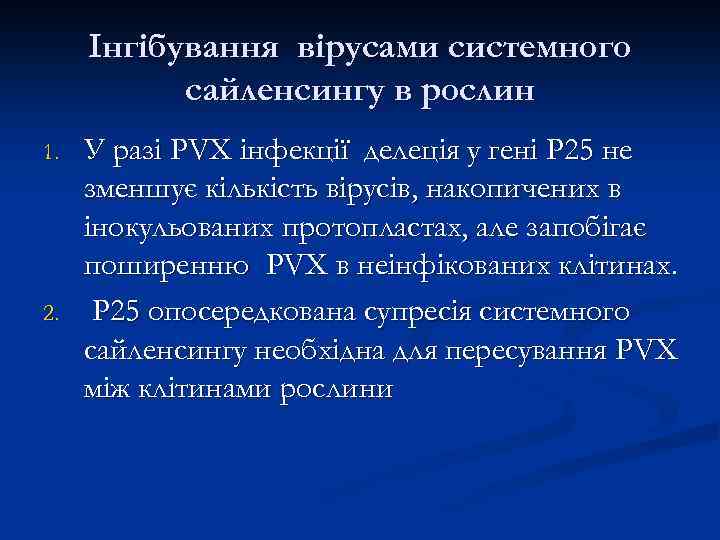 Інгібування вірусами системного сайленсингу в рослин

1. У разі PVX інфекції делеція у гені P25 не зменшує кількість вірусів, накопичених в інокульованих протопластах, але запобігає поширенню PVX в неінфікованих клітинах.
2. P25 опосередкована супресія системного сайленсингу необхідна для пересування PVX між клітинами рослини